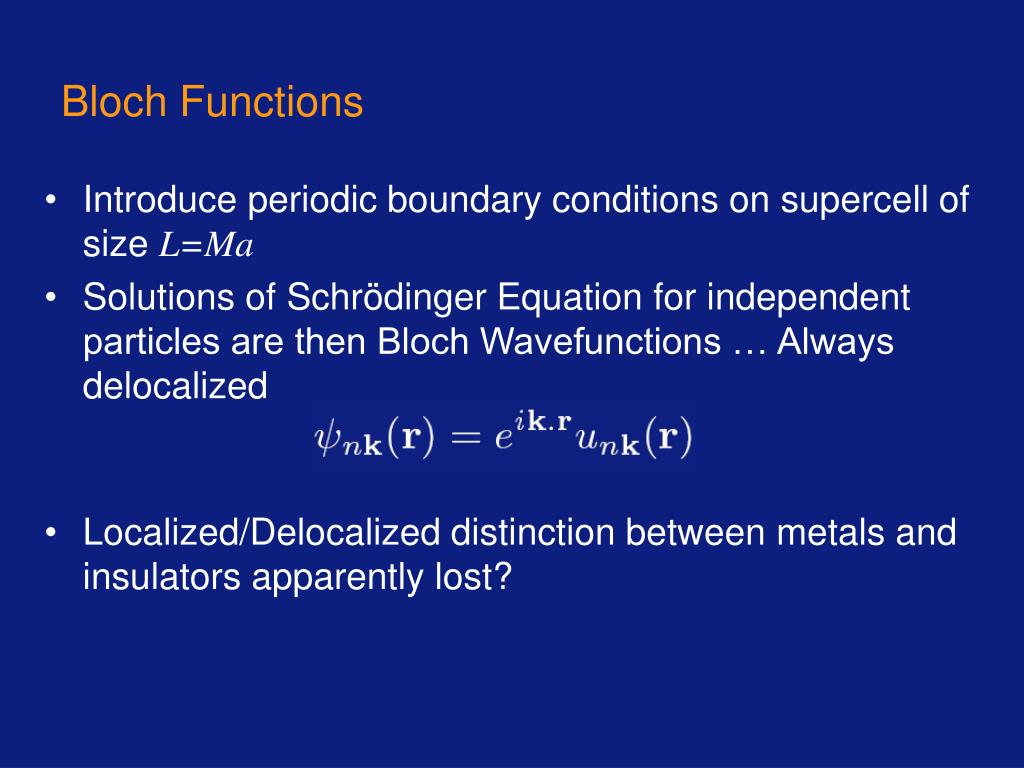 Bloch Functions

• Introduce periodic boundary conditions on supercell of size $L=Ma$

• Solutions of Schrödinger Equation for independent particles are then Bloch Wavefunctions … Always delocalized

$\psi_{n\mathbf{k}}(\mathbf{r}) = e^{i\mathbf{k}.\mathbf{r}} u_{n\mathbf{k}}(\mathbf{r})$

• Localized/Delocalized distinction between metals and insulators apparently lost?